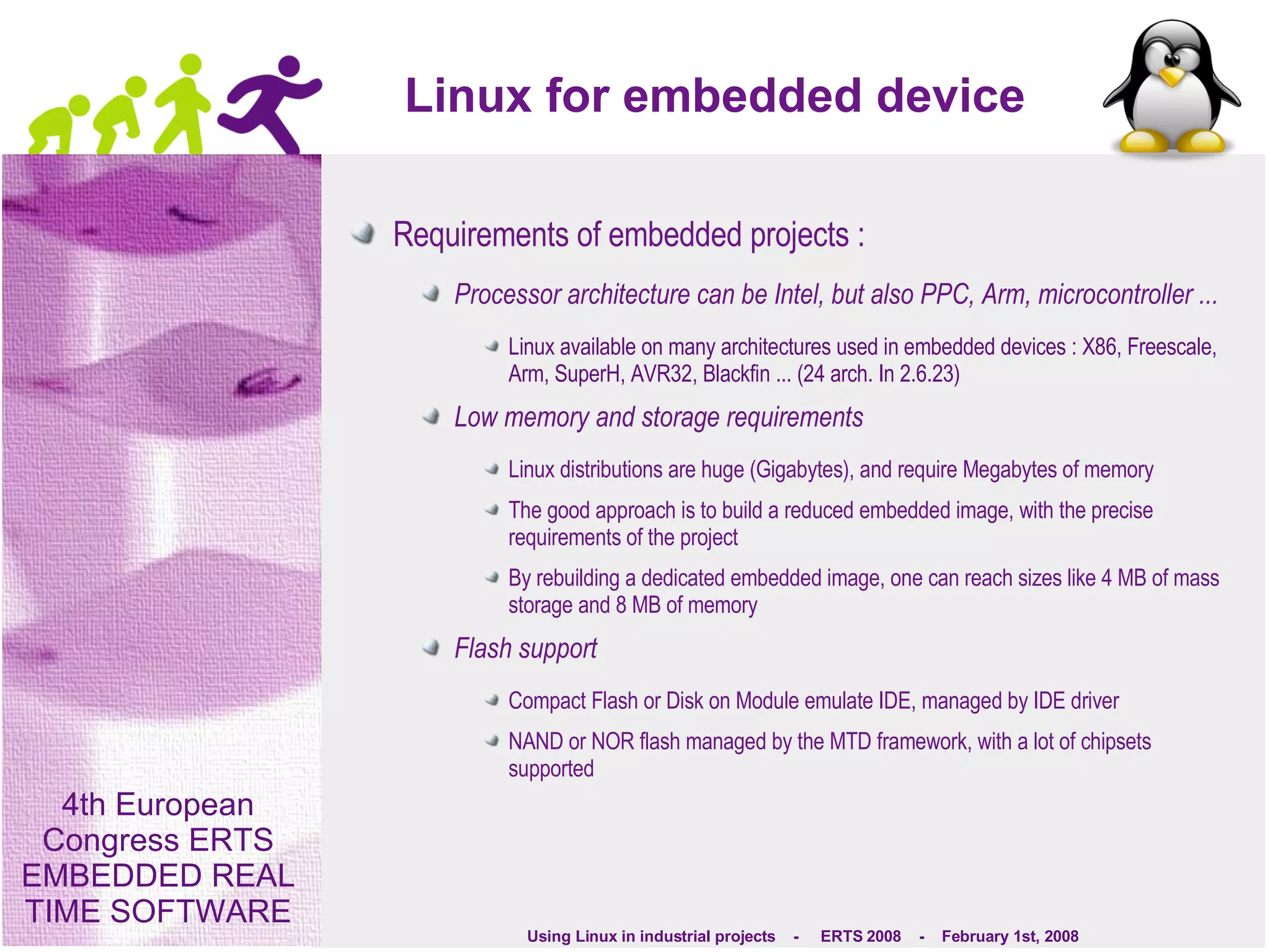 Linux for embedded device

Requirements of embedded projects :

Processor architecture can be Intel, but also PPC, Arm, microcontroller ...

Linux available on many architectures used in embedded devices : X86, Freescale, Arm, SuperH, AVR32, Blackfin ... (24 arch. In 2.6.23)

Low memory and storage requirements

Linux distributions are huge (Gigabytes), and require Megabytes of memory

The good approach is to build a reduced embedded image, with the precise requirements of the project

By rebuilding a dedicated embedded image, one can reach sizes like 4 MB of mass storage and 8 MB of memory

Flash support

Compact Flash or Disk on Module emulate IDE, managed by IDE driver

NAND or NOR flash managed by the MTD framework, with a lot of chipsets supported

4th European Congress ERTS EMBEDDED REAL TIME SOFTWARE

Using Linux in industrial projects - ERTS 2008 - February 1st, 2008